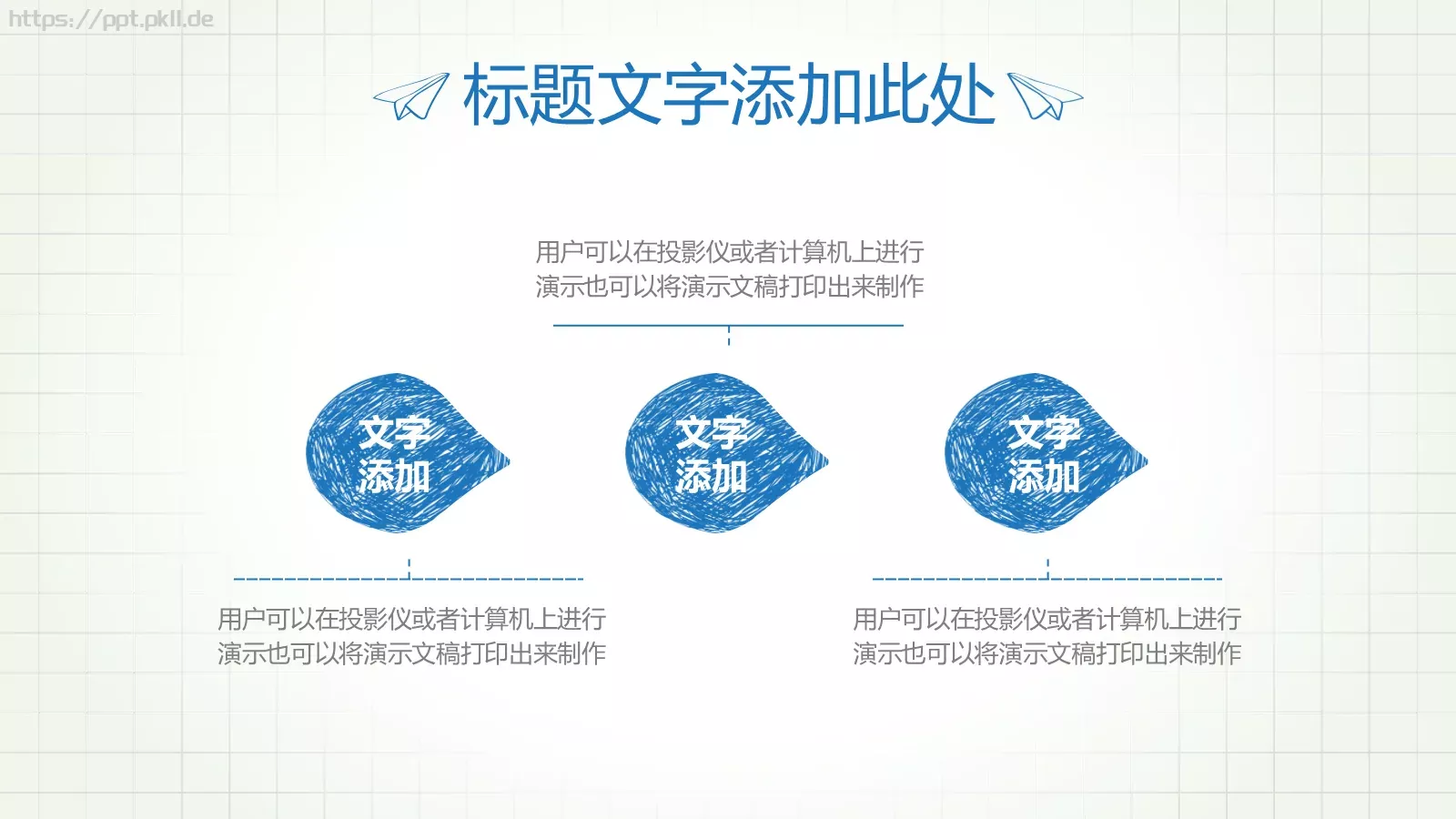 https://ppt.pkll.de

标题文字添加此处

用户可以在投影仪或者计算机上进行演示也可以将演示文稿打印出来制作

文字添加

文字添加

文字添加

用户可以在投影仪或者计算机上进行演示也可以将演示文稿打印出来制作

用户可以在投影仪或者计算机上进行演示也可以将演示文稿打印出来制作